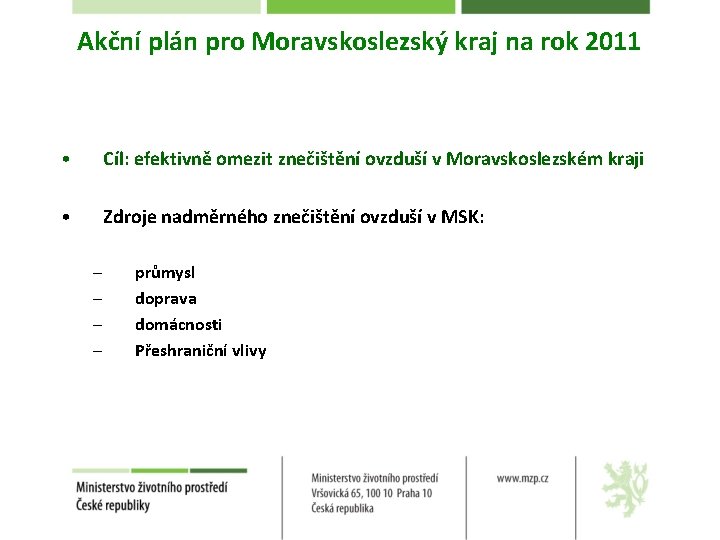 Akční plán pro Moravskoslezský kraj na rok 2011

• Cíl: efektivně omezit znečištění ovzduší v Moravskoslezském kraji

• Zdroje nadměrného znečištění ovzduší v MSK:

– průmysl
– doprava
– domácnosti
– Přeshraniční vlivy

Ministerstvo životního prostředí
České republiky

Ministerstvo životního prostředí
Vršovická 65, 100 10 Praha 10
Česká republika

www.mzp.cz